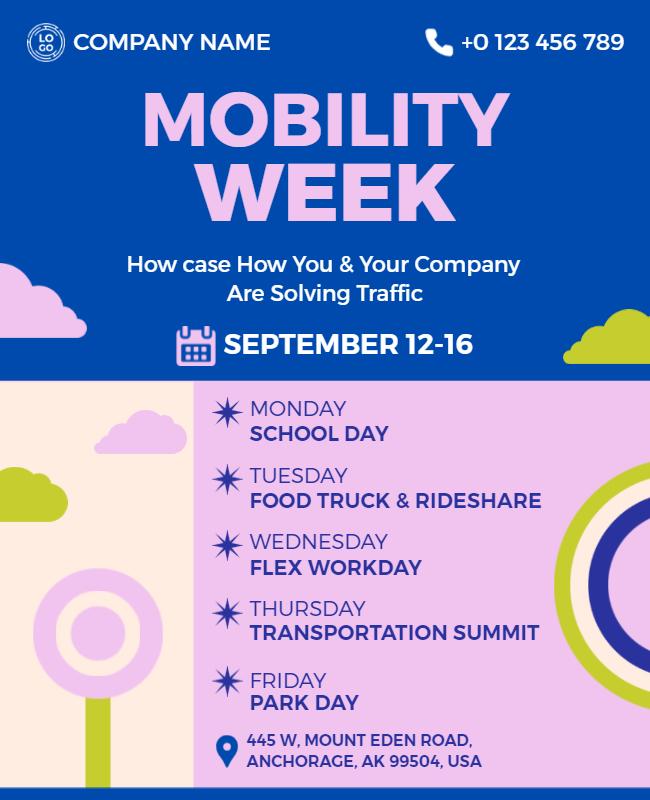 LOGO COMPANY NAME

+0 123 456 789

MOBILITY WEEK

How case How You & Your Company Are Solving Traffic

SEPTEMBER 12-16

MONDAY
SCHOOL DAY

TUESDAY
FOOD TRUCK & RIDESHARE

WEDNESDAY
FLEX WORKDAY

THURSDAY
TRANSPORTATION SUMMIT

FRIDAY
PARK DAY

445 W, MOUNT EDEN ROAD, ANCHORAGE, AK 99504, USA